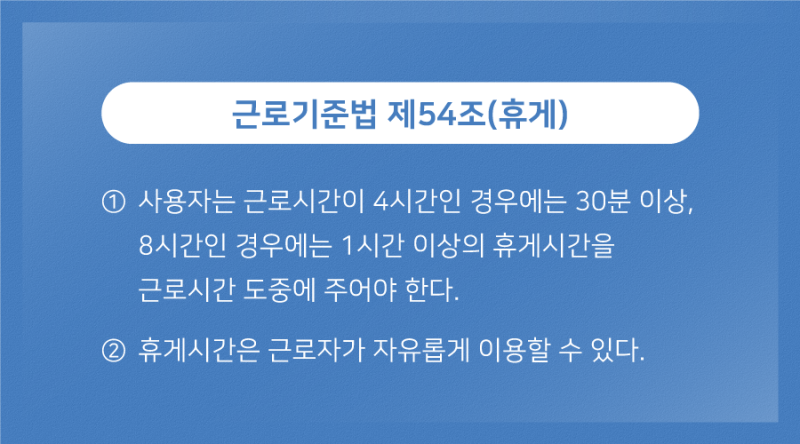 근로기준법 제54조(휴게)

① 사용자는 근로시간이 4시간인 경우에는 30분 이상, 8시간인 경우에는 1시간 이상의 휴게시간을 근로시간 도중에 주어야 한다.

② 휴게시간은 근로자가 자유롭게 이용할 수 있다.